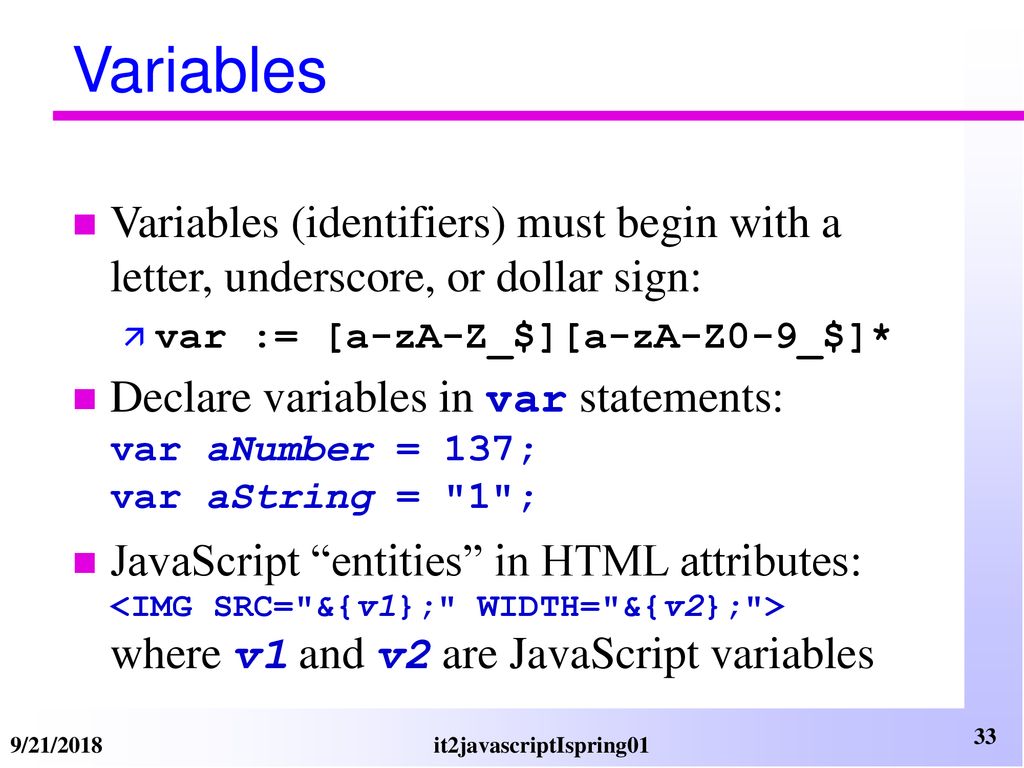 Variables

Variables (identifiers) must begin with a letter, underscore, or dollar sign:

var := [a-zA-Z_$][a-zA-Z0-9_$]*

Declare variables in var statements:
var aNumber = 137;
var aString = "1";

JavaScript “entities” in HTML attributes:
<IMG SRC="&{v1};" WIDTH="&{v2};">
where v1 and v2 are JavaScript variables

9/21/2018

it2javascriptIspring01

33